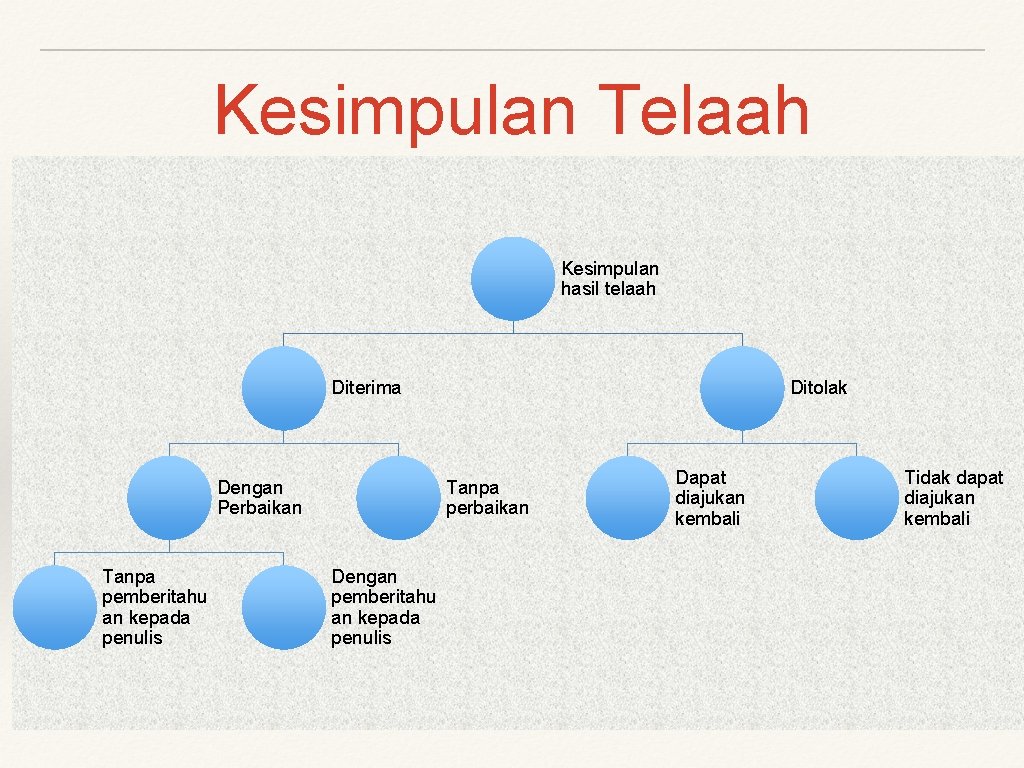 Kesimpulan Telaah

Kesimpulan hasil telaah

Diterima

Ditolak

Dengan Perbaikan

Tanpa perbaikan

Dapat diajukan kembali

Tidak dapat diajukan kembali

Tanpa pemberitahu an kepada penulis

Dengan pemberitahu an kepada penulis